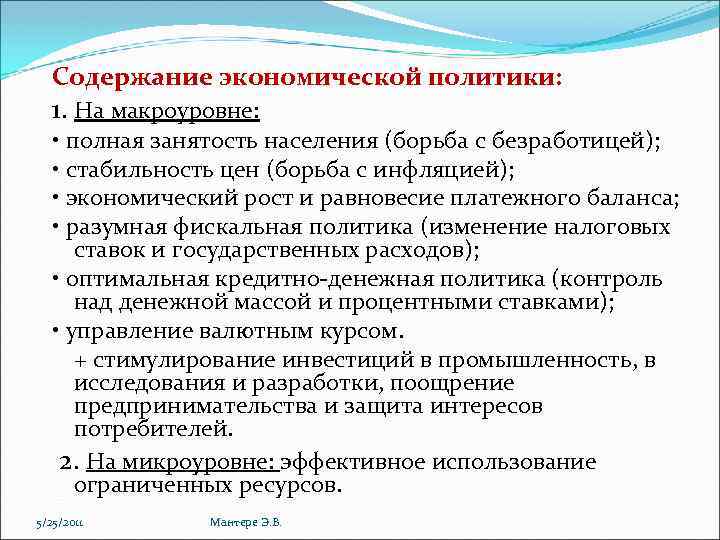 Содержание экономической политики:

1. На макроуровне:

• полная занятость населения (борьба с безработицей);

• стабильность цен (борьба с инфляцией);

• экономический рост и равновесие платежного баланса;

• разумная фискальная политика (изменение налоговых ставок и государственных расходов);

• оптимальная кредитно-денежная политика (контроль над денежной массой и процентными ставками);

• управление валютным курсом.

+ стимулирование инвестиций в промышленность, в исследования и разработки, поощрение предпринимательства и защита интересов потребителей.

2. На микроуровне: эффективное использование ограниченных ресурсов.

5/25/2011

Мантере Э.В.